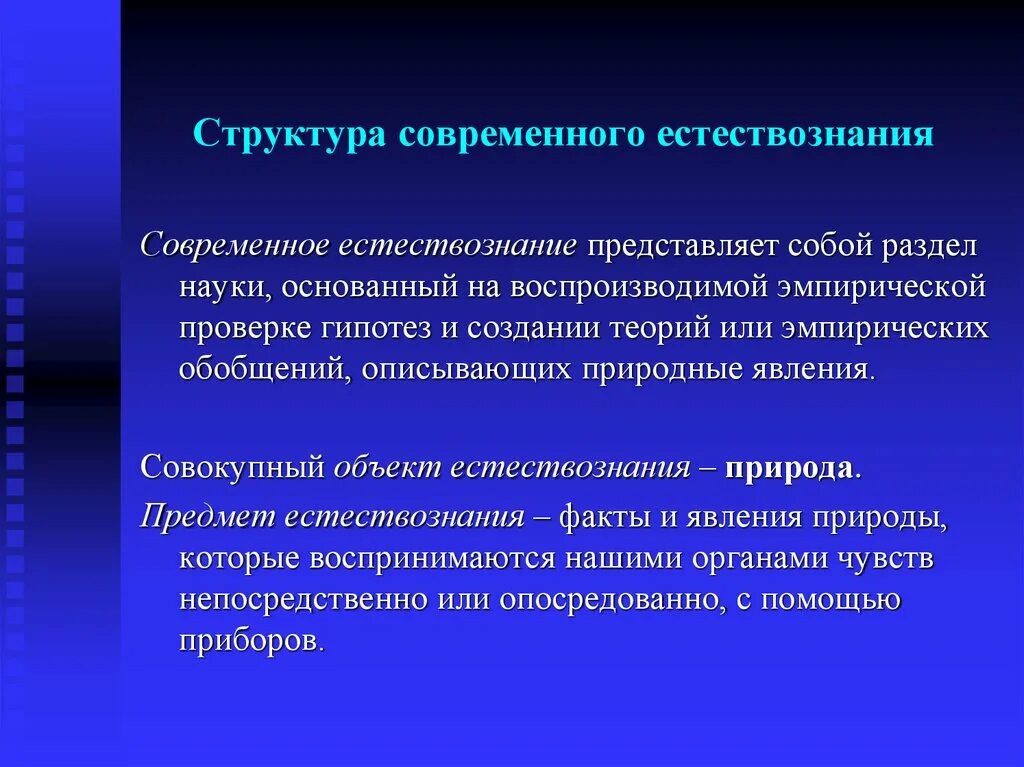 Структура современного естествознания

Современное естествознание представляет собой раздел науки, основанный на воспроизводимой эмпирической проверке гипотез и создании теорий или эмпирических обобщений, описывающих природные явления.

Совокупный объект естествознания – природа.

Предмет естествознания – факты и явления природы, которые воспринимаются нашими органами чувств непосредственно или опосредованно, с помощью приборов.